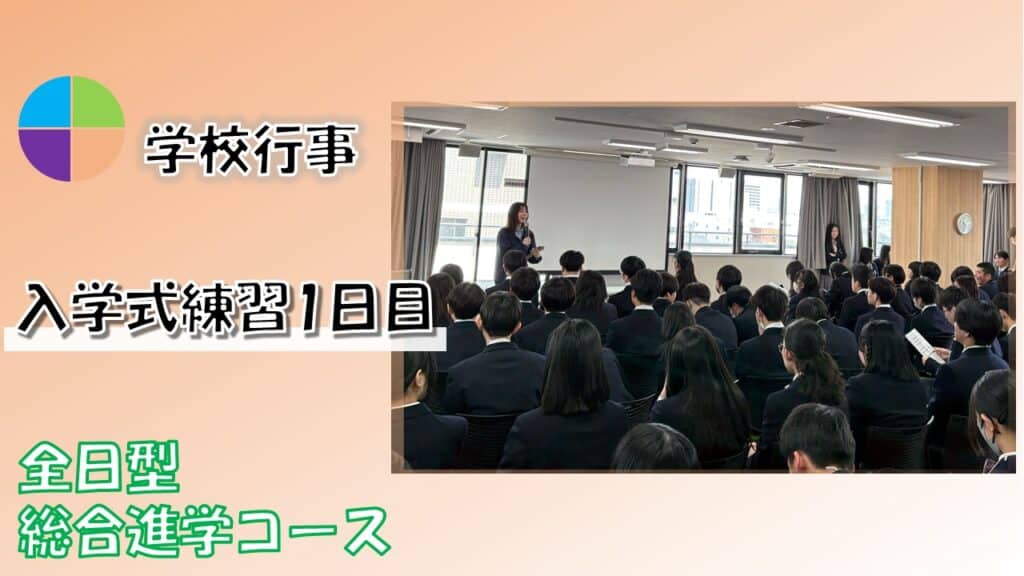 学校行事

入学式練習1日目

全日型
総合進学コース